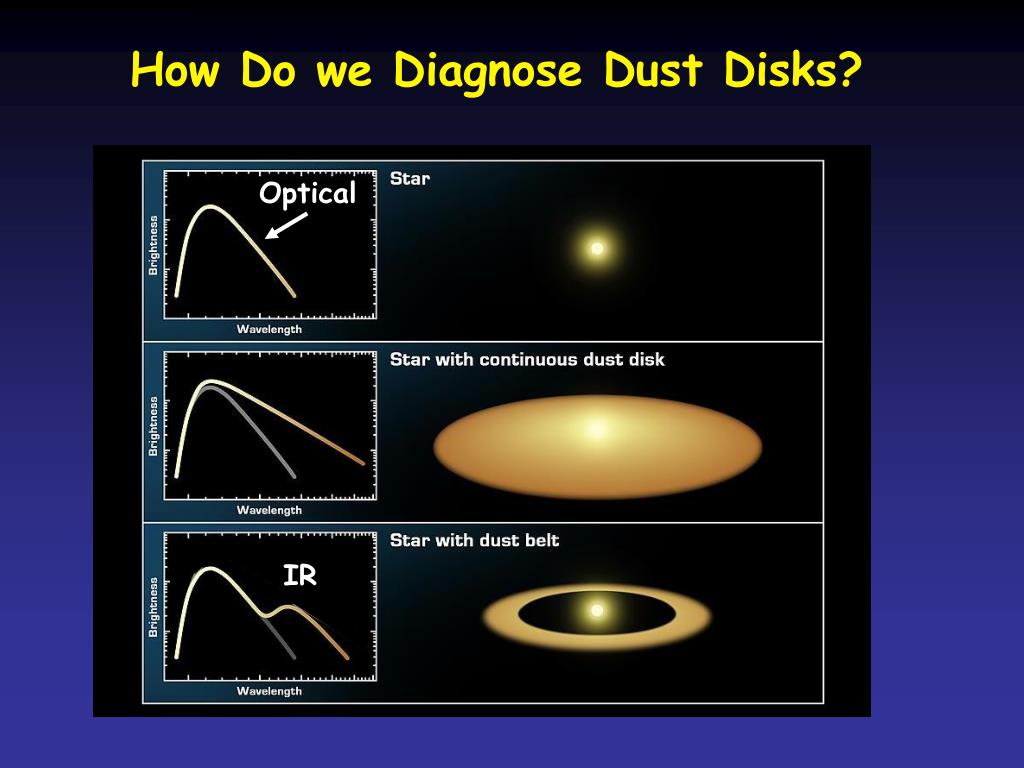 How Do we Diagnose Dust Disks?

Optical

Brightness

Wavelength

Star

Brightness

Wavelength

Star with continuous dust disk

IR

Brightness

Wavelength

Star with dust belt